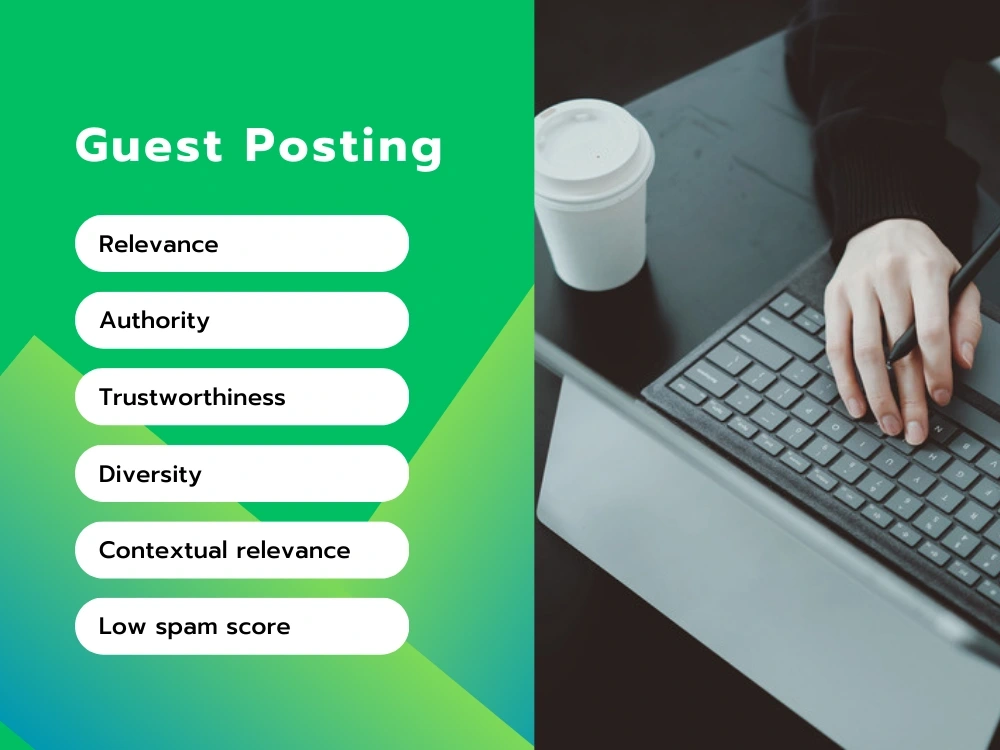 Guest Posting

Relevance

Authority

Trustworthiness

Diversity

Contextual relevance

Low spam score